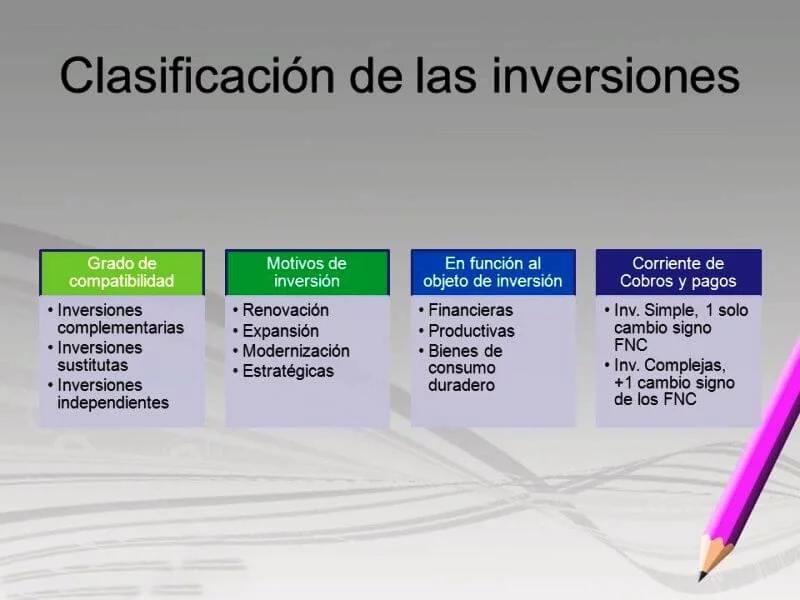 Clasificación de las inversiones

Grado de compatibilidad
• Inversiones complementarias
• Inversiones sustitutas
• Inversiones independientes

Motivos de inversión
• Renovación
• Expansión
• Modernización
• Estratégicas

En función al objeto de inversión
• Financieras
• Productivas
• Bienes de consumo duradero

Corriente de Cobros y pagos
• Inv. Simple, 1 solo cambio signo FNC
• Inv. Complejas, +1 cambio signo de los FNC